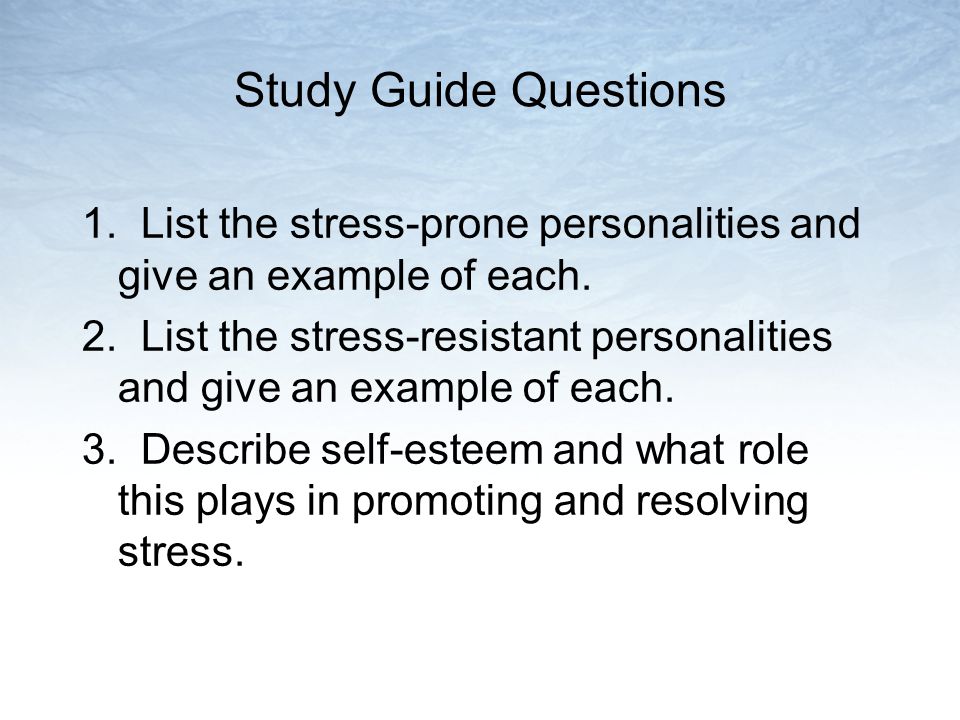 Study Guide Questions

1. List the stress-prone personalities and give an example of each.

2. List the stress-resistant personalities and give an example of each.

3. Describe self-esteem and what role this plays in promoting and resolving stress.